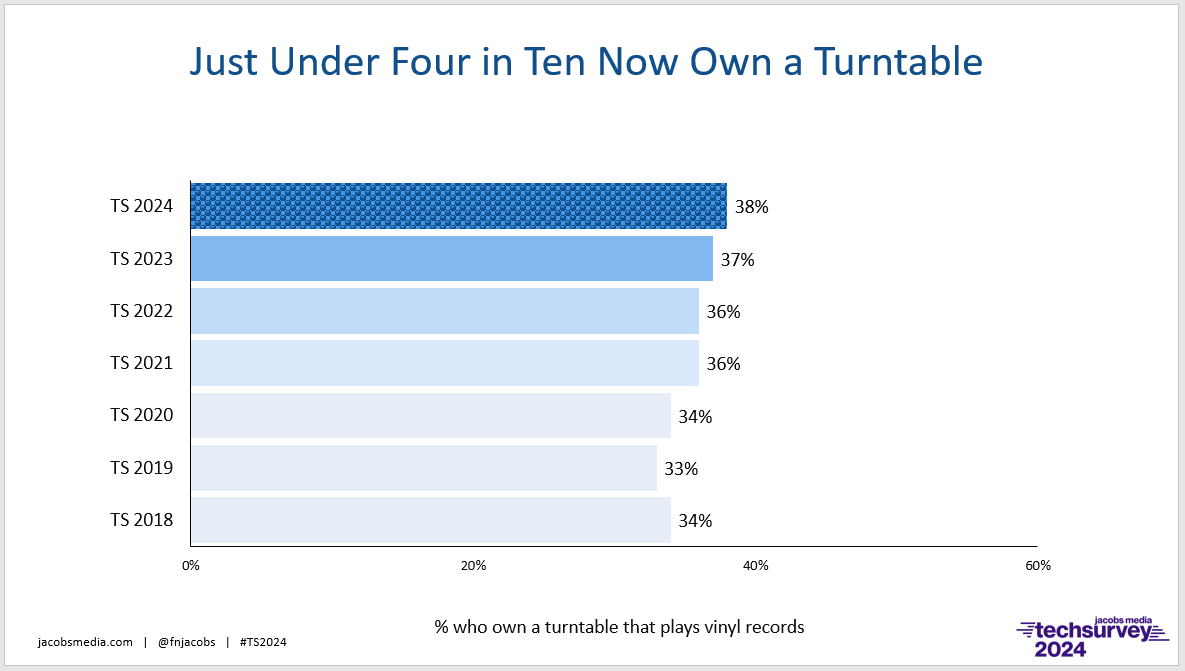 Just Under Four in Ten Now Own a Turntable

TS 2024 38%
TS 2023 37%
TS 2022 36%
TS 2021 36%
TS 2020 34%
TS 2019 33%
TS 2018 34%

0% 20% 40% 60%

% who own a turntable that plays vinyl records

jacobsmedia.com | @fnjacobs | #TS2024

jacobs media
techsurvey
2024